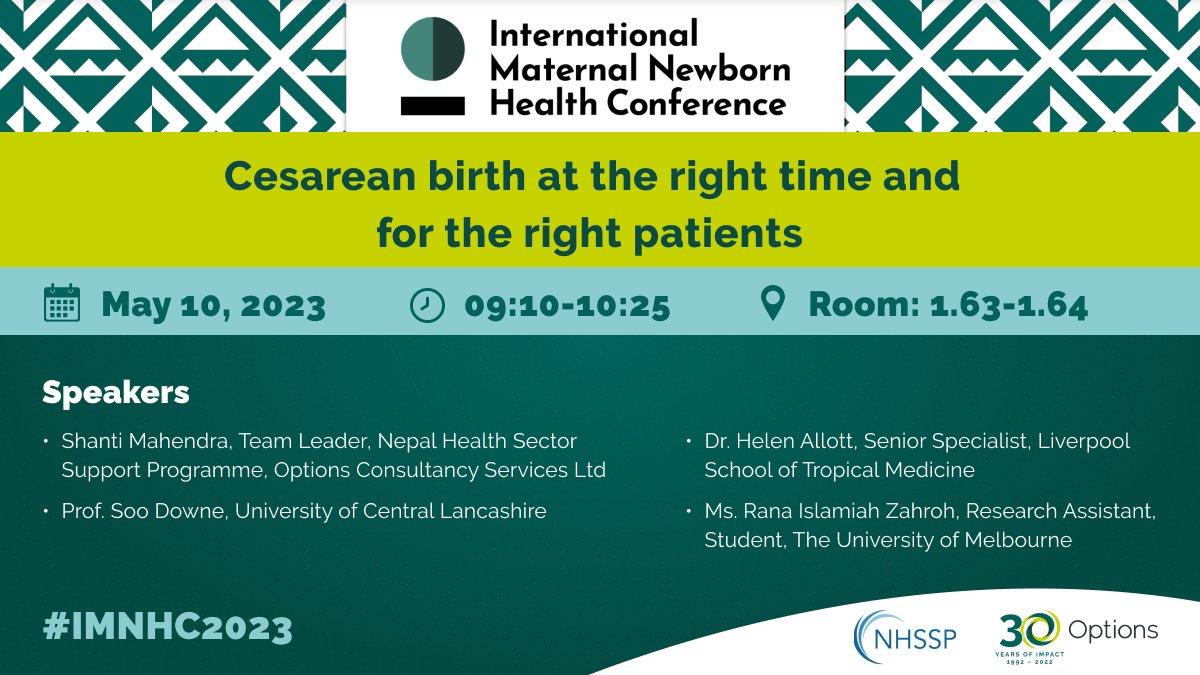 International Maternal Newborn Health Conference

Cesarean birth at the right time and for the right patients

May 10, 2023

09:10-10:25

Room: 1.63-1.64

Speakers

• Shanti Mahendra, Team Leader, Nepal Health Sector Support Programme, Options Consultancy Services Ltd

• Prof. Soo Downe, University of Central Lancashire

• Dr. Helen Allott, Senior Specialist, Liverpool School of Tropical Medicine

• Ms. Rana Islamiah Zahroh, Research Assistant, Student, The University of Melbourne

#IMNHC2023

NHSSP

30 YEARS OF IMPACT 1992 – 2022 Options